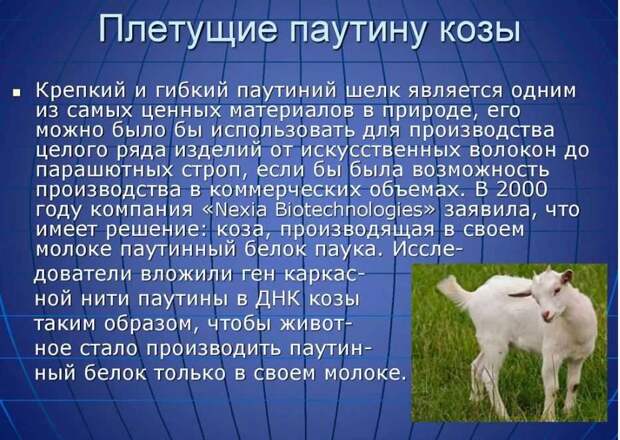 Плетущие паутину козы

Крепкий и гибкий паутиний шелк является одним из самых ценных материалов в природе, его можно было бы использовать для производства целого ряда изделий от искусственных волокон до парашютных строп, если бы была возможность производства в коммерческих объемах. В 2000 году компания «Nexia Biotechnologies» заявила, что имеет решение: коза, производящая в своем молоке паутинный белок паука. Исследователи вложили ген каркасной нити паутины в ДНК козы таким образом, чтобы животное стало производить паутинный белок только в своем молоке.